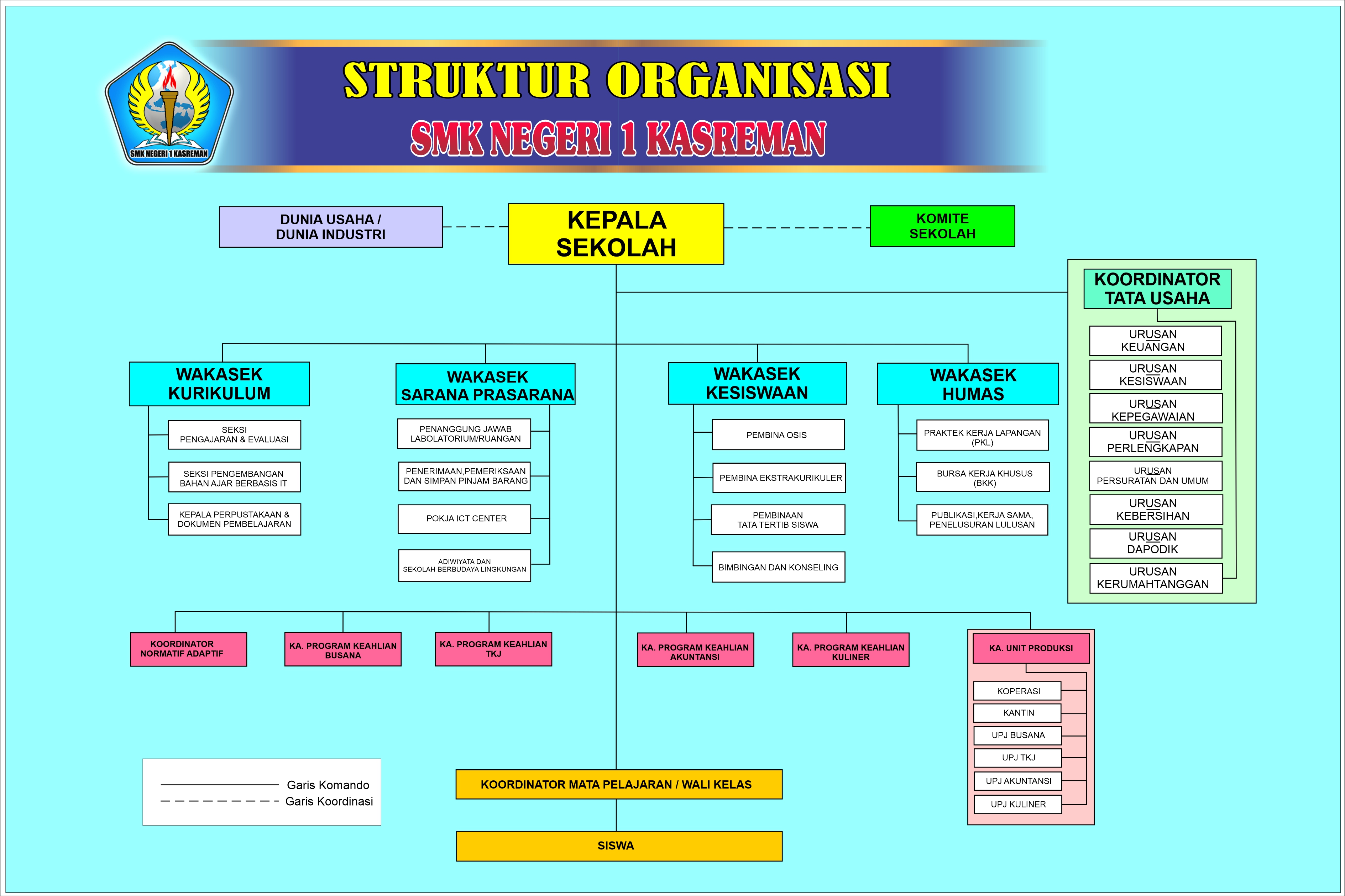 SMK NEGERI 1 KASREMAN

STRUKTUR ORGANISASI
SMK NEGERI 1 KASREMAN

DUNIA USAHA / DUNIA INDUSTRI

KEPALA SEKOLAH

KOMITE SEKOLAH

KOORDINATOR TATA USAHA

URUSAN KEUANGAN

URUSAN KESISWAAN

URUSAN KEPEGAWAIAN

URUSAN PERLENGKAPAN

URUSAN PERSURATAN DAN UMUM

URUSAN KEBERSIHAN

URUSAN DAPODIK

URUSAN KERUMAHTANGGAN

WAKASEK KURIKULUM

SEKSI PENGAJARAN & EVALUASI

SEKSI PENGEMBANGAN BAHAN AJAR BERBASIS IT

KEPALA PERPUSTAKAAN & DOKUMEN PEMBELAJARAN

WAKASEK SARANA PRASARANA

PENANGGUNG JAWAB LABOLATORIUM/RUANGAN

PENERIMAAN,PEMERIKSAAN DAN SIMPAN PINJAM BARANG

POKJA ICT CENTER

ADIWIYATA DAN SEKOLAH BERBUDAYA LINGKUNGAN

WAKASEK KESISWAAN

PEMBINA OSIS

PEMBINA EKSTRAKURIKULER

PEMBINAAN TATA TERTIB SISWA

BIMBINGAN DAN KONSELING

WAKASEK HUMAS

PRAKTEK KERJA LAPANGAN (PKL)

BURSA KERJA KHUSUS (BKK)

PUBLIKASI,KERJA SAMA, PENELUSURAN LULUSAN

KOORDINATOR NORMATIF ADAPTIF

KA. PROGRAM KEAHLIAN BUSANA

KA. PROGRAM KEAHLIAN TKJ

KA. PROGRAM KEAHLIAN AKUNTANSI

KA. PROGRAM KEAHLIAN KULINER

KA. UNIT PRODUKSI

KOPERASI

KANTIN

UPJ BUSANA

UPJ TKJ

UPJ AKUNTANSI

UPJ KULINER

Garis Komando
Garis Koordinasi

KOORDINATOR MATA PELAJARAN / WALI KELAS

SISWA